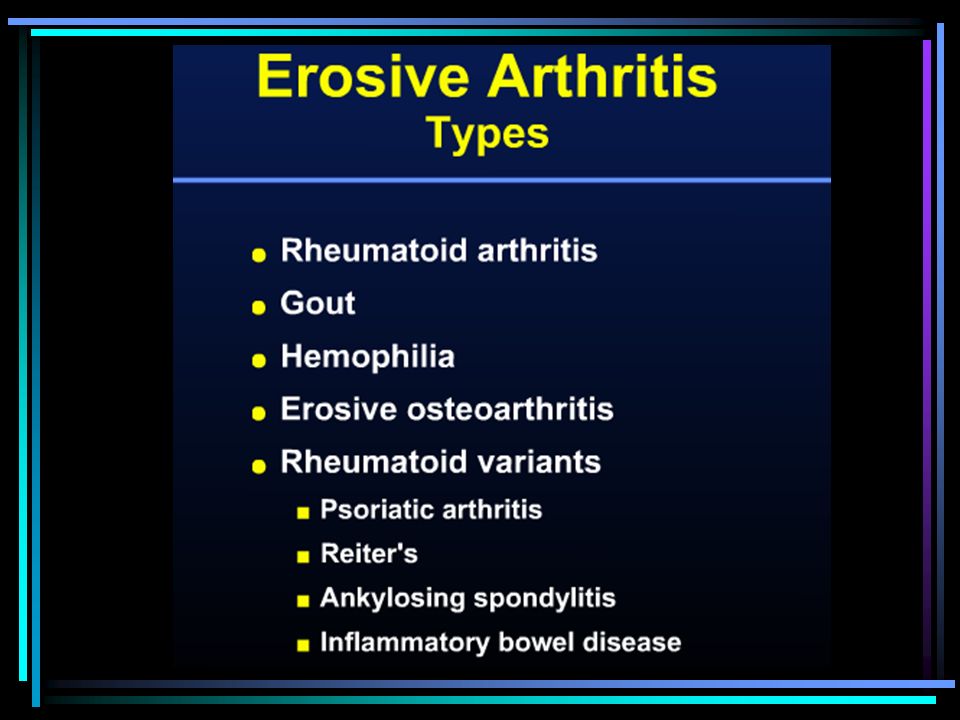 Erosive Arthritis
Types

- Rheumatoid arthritis
- Gout
- Hemophilia
- Erosive osteoarthritis
- Rheumatoid variants
  - Psoriatic arthritis
  - Reiter's
  - Ankylosing spondylitis
  - Inflammatory bowel disease